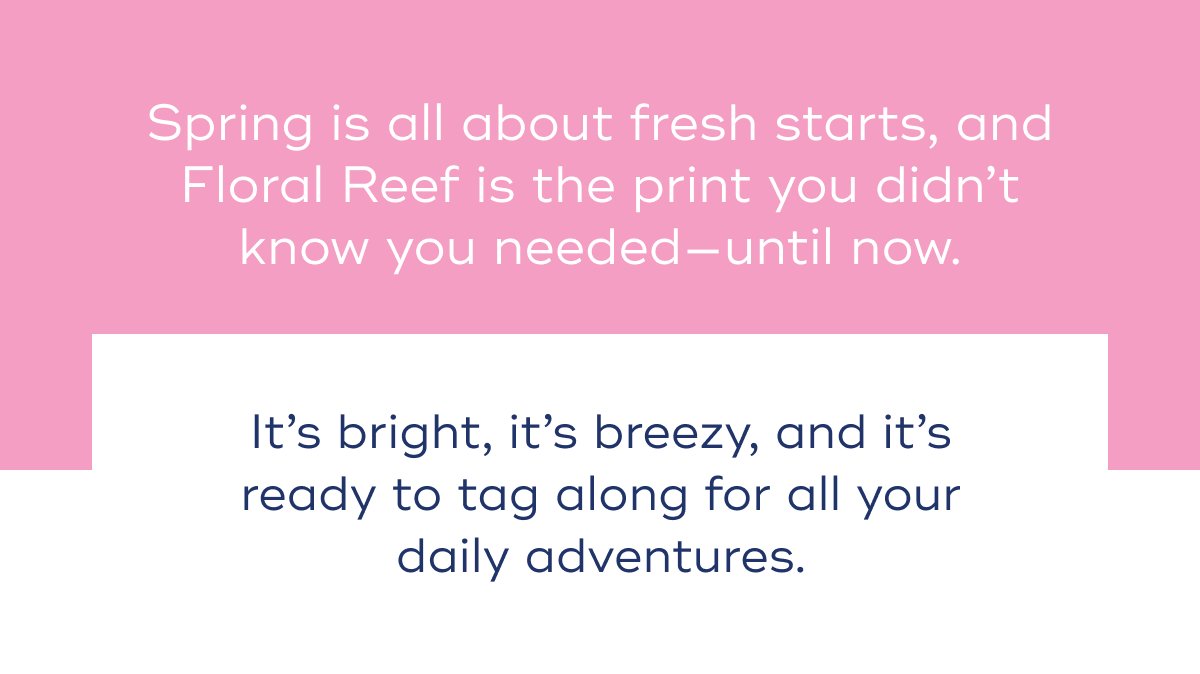 Spring is all about fresh starts, and Floral Reef is the print you didn’t know you needed—until now.

It’s bright, it’s breezy, and it’s ready to tag along for all your daily adventures.